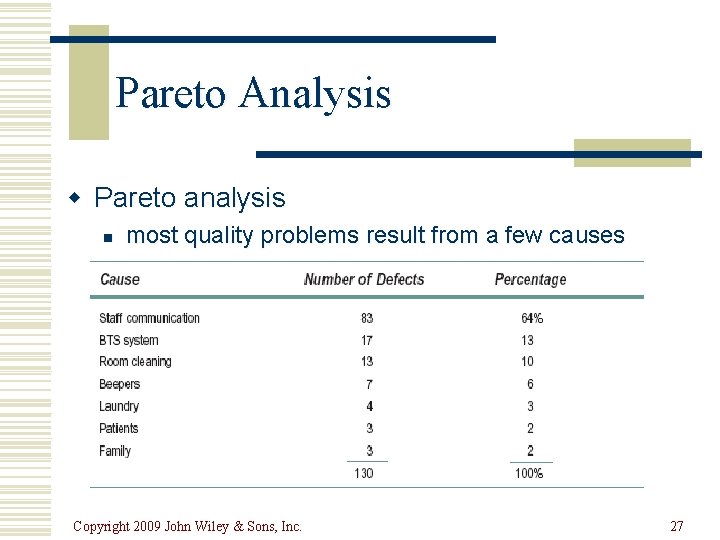 Pareto Analysis

Pareto analysis

most quality problems result from a few causes

| Cause | Number of Defects | Percentage |
|---|---|---|
| Staff communication | 83 | 64% |
| BTS system | 17 | 13 |
| Room cleaning | 13 | 10 |
| Beepers | 7 | 6 |
| Laundry | 4 | 3 |
| Patients | 3 | 2 |
| Family | 3 | 2 |
| | 130 | 100% |

Copyright 2009 John Wiley & Sons, Inc.

27